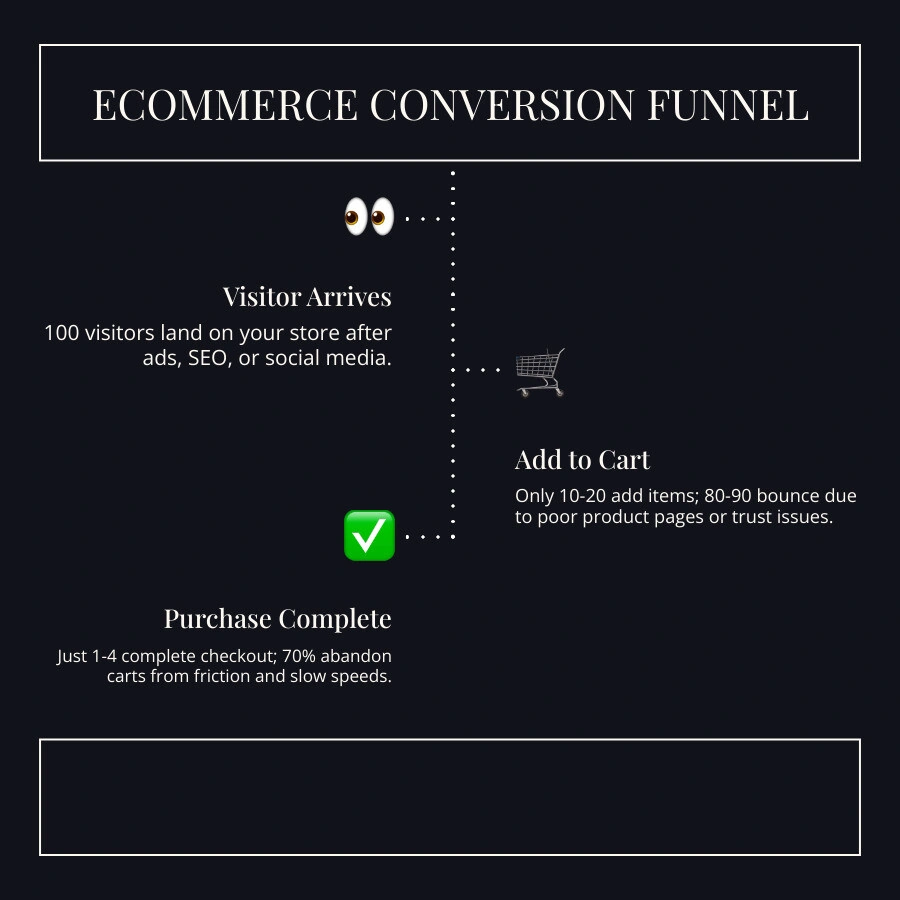 ECOMMERCE CONVERSION FUNNEL

Visitor Arrives
100 visitors land on your store after ads, SEO, or social media.

Add to Cart
Only 10-20 add items; 80-90 bounce due to poor product pages or trust issues.

Purchase Complete
Just 1-4 complete checkout; 70% abandon carts from friction and slow speeds.